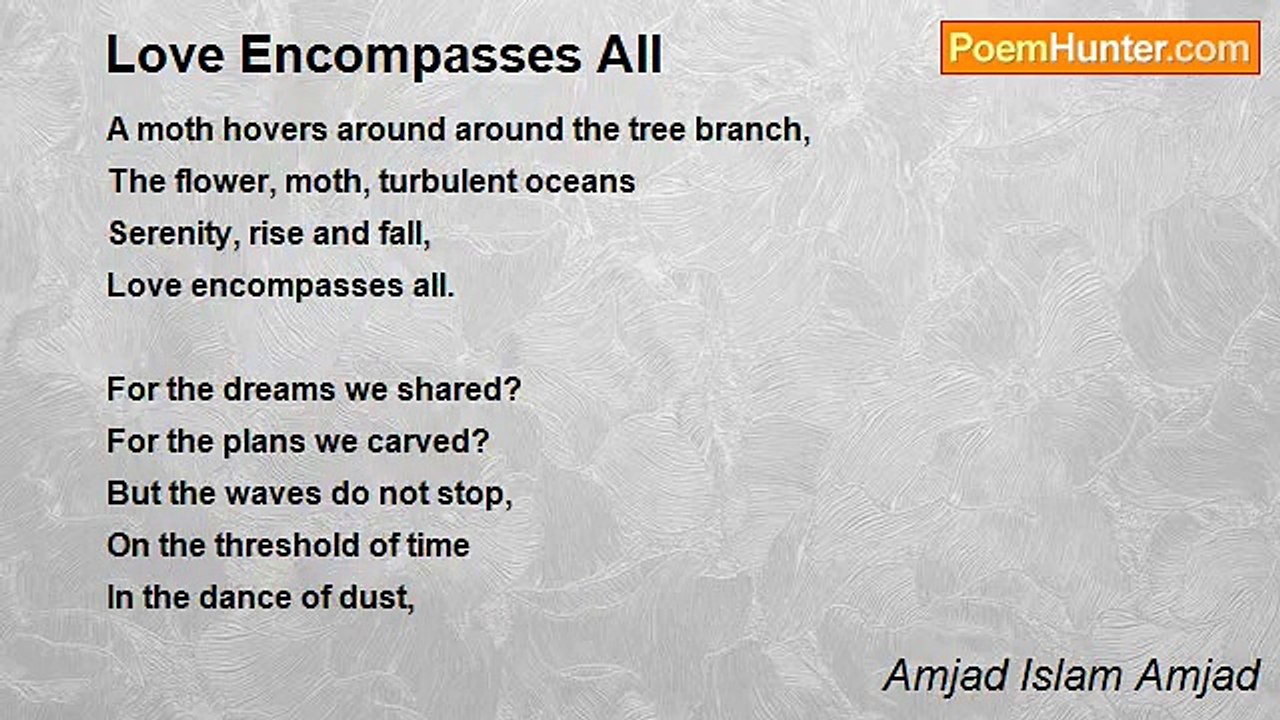 Love Encompasses All

PoemHunter.com

A moth hovers around around the tree branch,
The flower, moth, turbulent oceans
Serenity, rise and fall,
Love encompasses all.

For the dreams we shared?
For the plans we carved?
But the waves do not stop,
On the threshold of time
In the dance of dust,

Amjad Islam Amjad